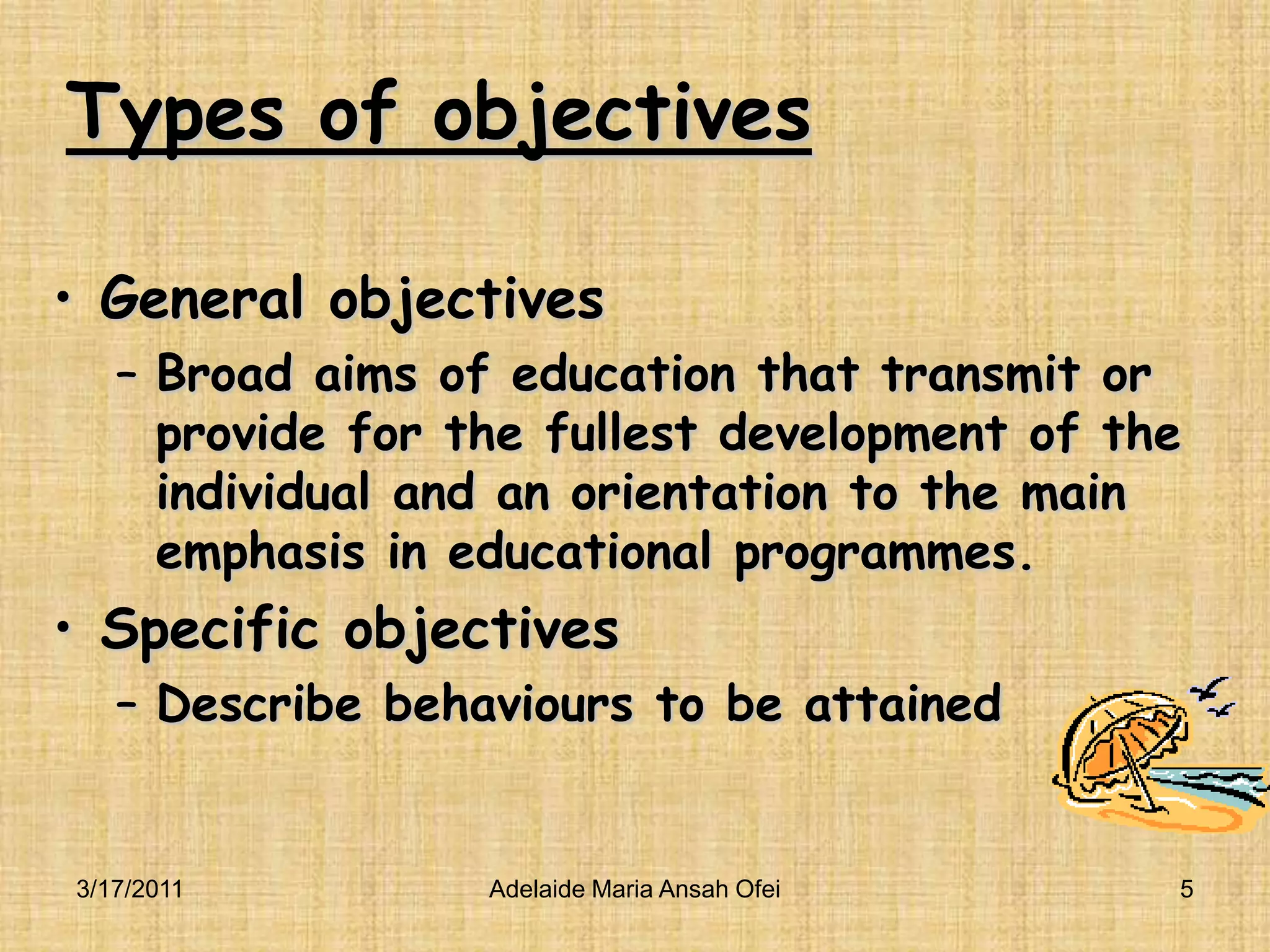 Types of objectives

• General objectives
  – Broad aims of education that transmit or provide for the fullest development of the individual and an orientation to the main emphasis in educational programmes.
• Specific objectives
  – Describe behaviours to be attained

3/17/2011 Adelaide Maria Ansah Ofei 5